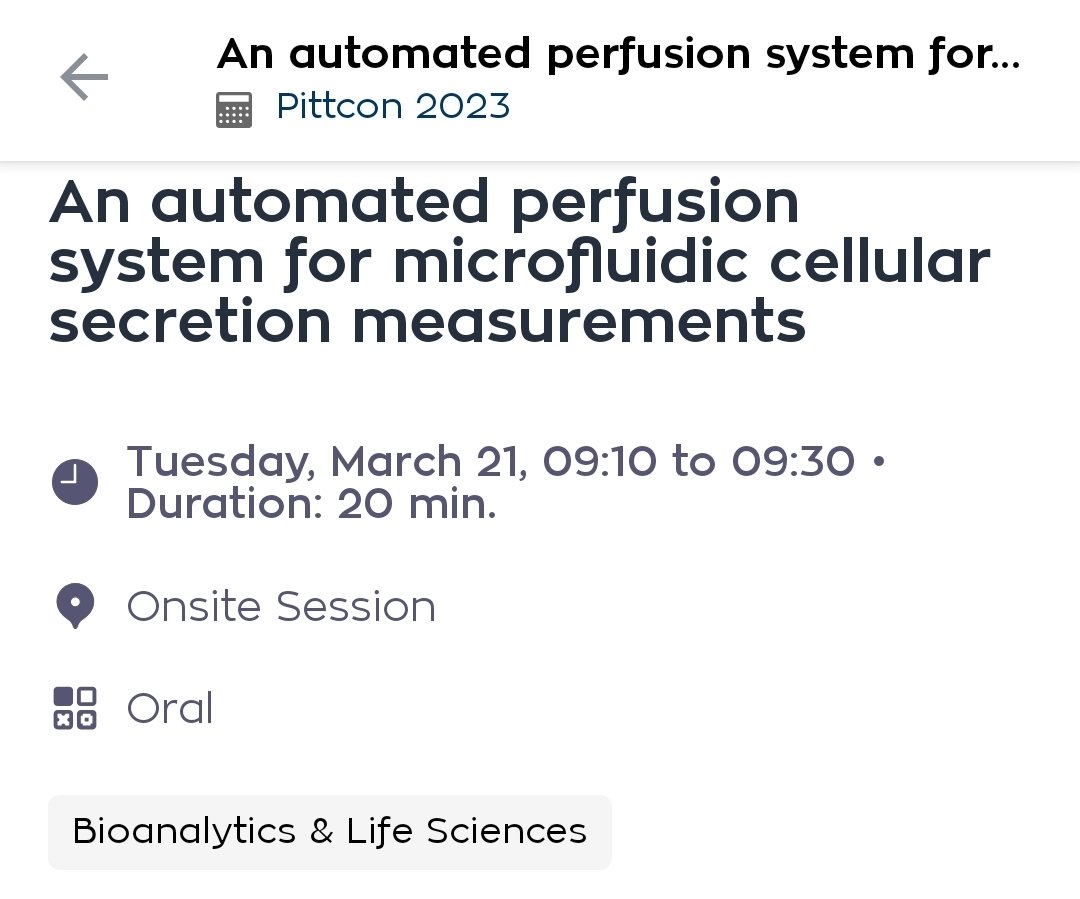 An automated perfusion system for...
Pittcon 2023

An automated perfusion system for microfluidic cellular secretion measurements

Tuesday, March 21, 09:10 to 09:30 • Duration: 20 min.

Onsite Session

Oral

Bioanalytics & Life Sciences